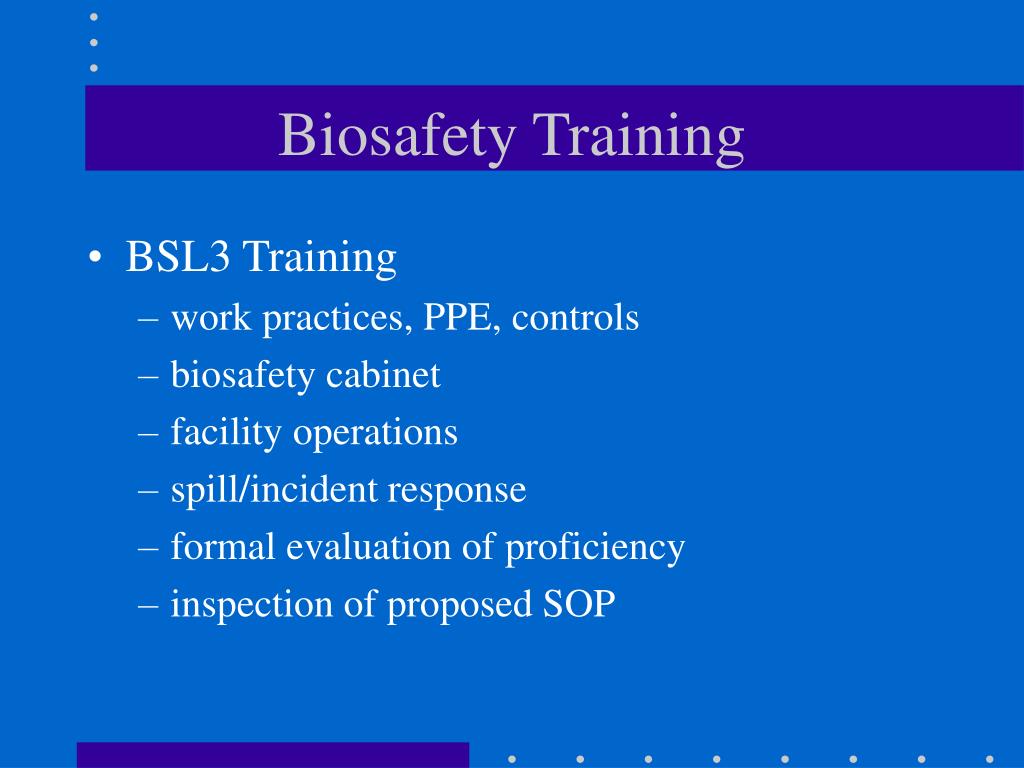 Biosafety Training

• BSL3 Training
– work practices, PPE, controls
– biosafety cabinet
– facility operations
– spill/incident response
– formal evaluation of proficiency
– inspection of proposed SOP